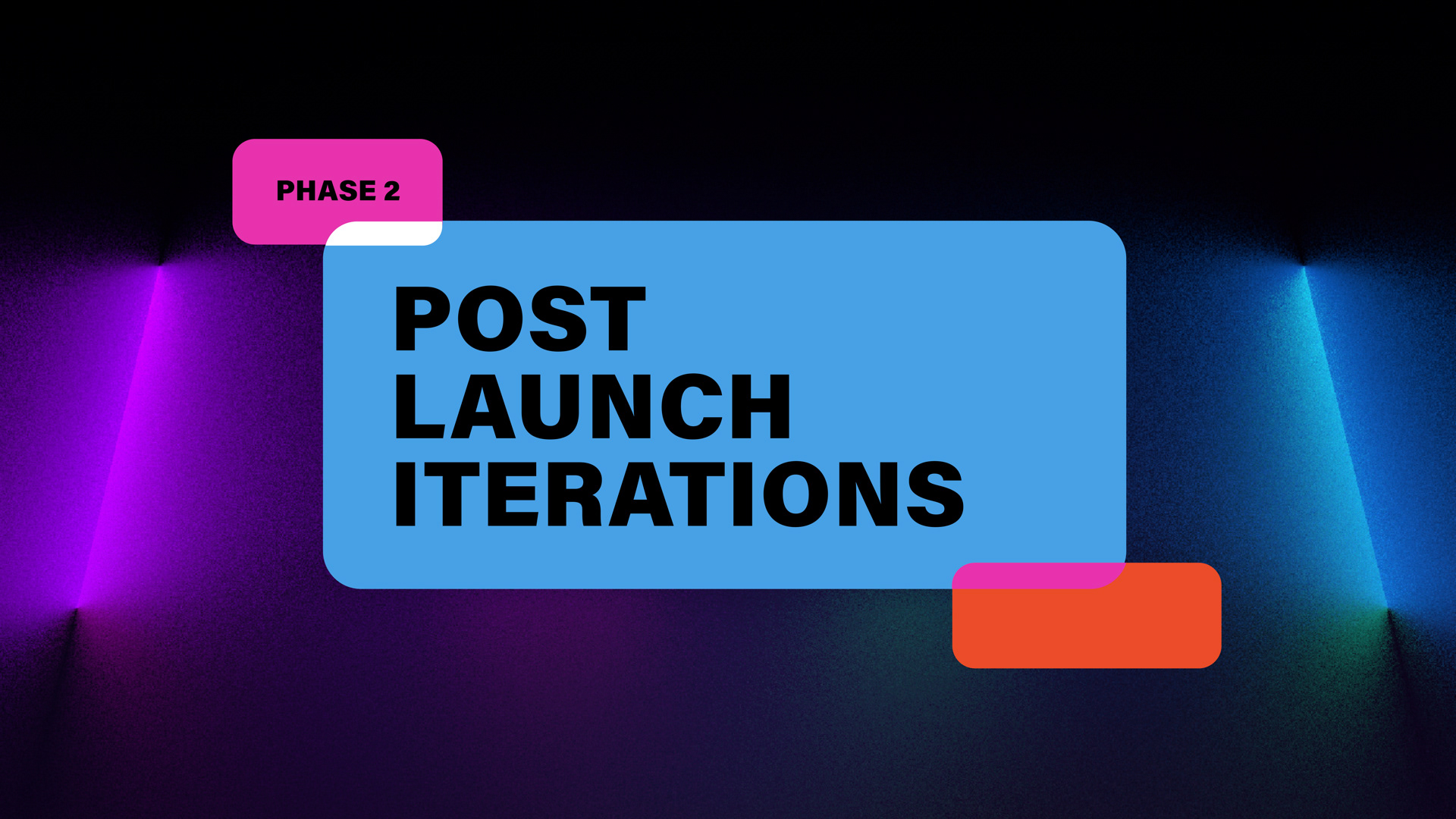 PHASE 2

POST LAUNCH ITERATIONS